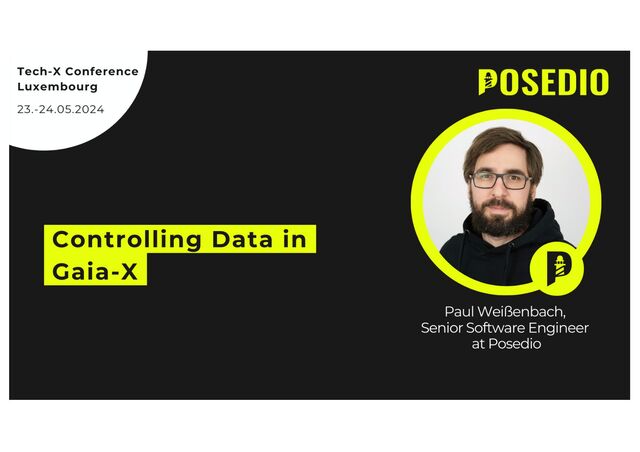 Tech-X Conference
Luxembourg
23.-24.05.2024

POSEDIO

Controlling Data in Gaia-X

Paul Weißenbach,
Senior Software Engineer
at Posedio